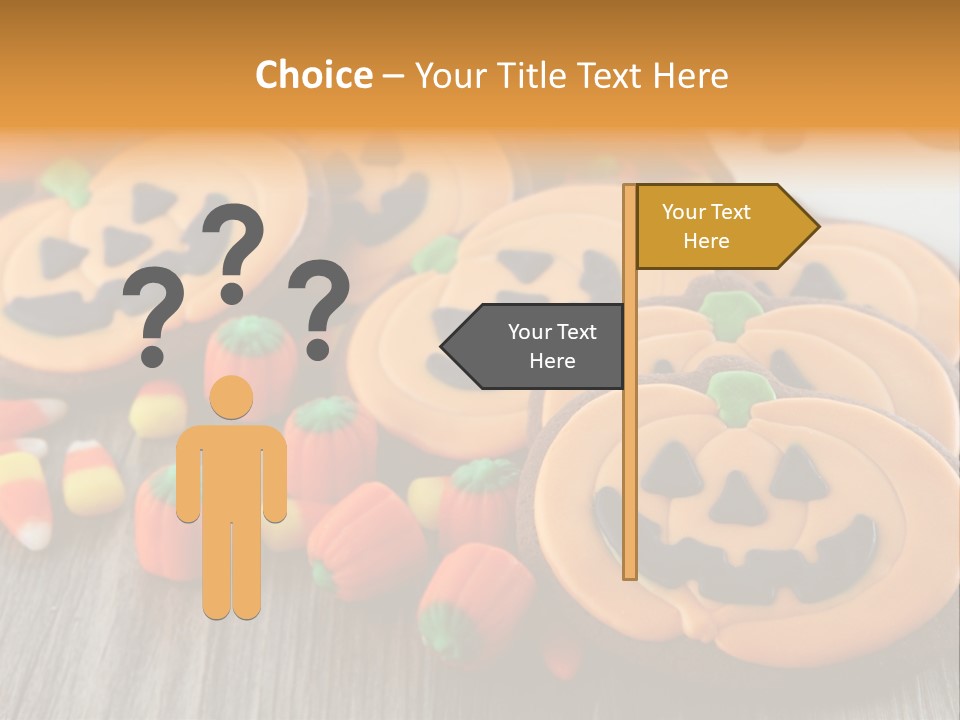 Choice – Your Title Text Here

? ? ?

Your Text Here

Your Text Here